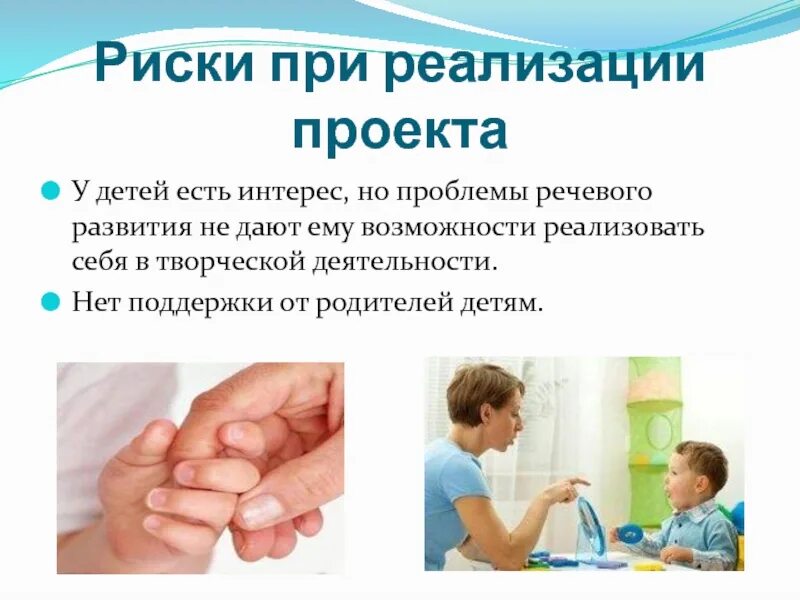 Риски при реализации проекта

У детей есть интерес, но проблемы речевого развития не дают ему возможности реализовать себя в творческой деятельности.

Нет поддержки от родителей детям.